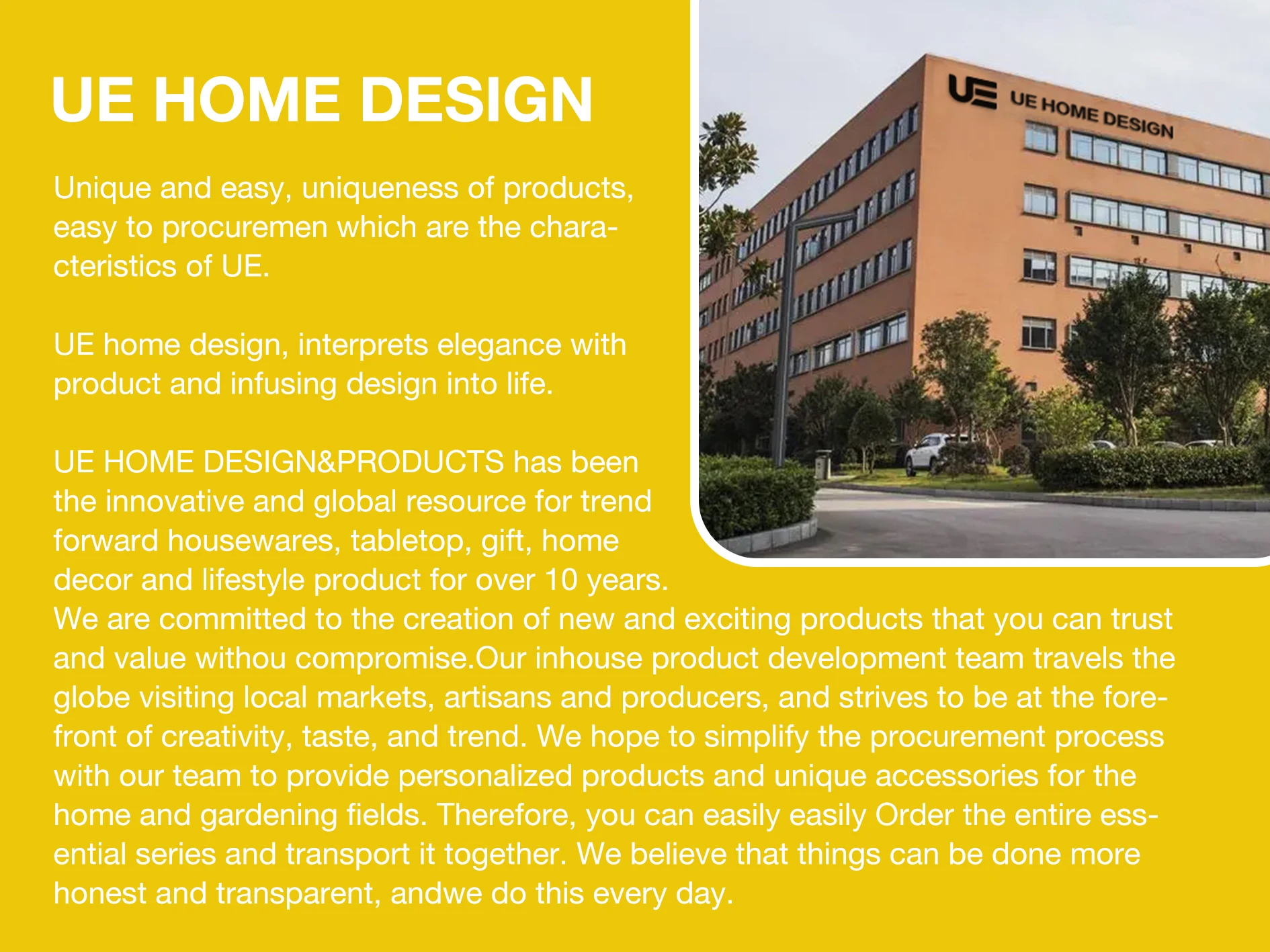 UE HOME DESIGN

Unique and easy, uniqueness of products, easy to procuremen which are the characteristics of UE.

UE home design, interprets elegance with product and infusing design into life.

UE HOME DESIGN&PRODUCTS has been the innovative and global resource for trend forward housewares, tabletop, gift, home decor and lifestyle product for over 10 years. We are committed to the creation of new and exciting products that you can trust and value withou compromise.Our inhouse product development team travels the globe visiting local markets, artisans and producers, and strives to be at the forefront of creativity, taste, and trend. We hope to simplify the procurement process with our team to provide personalized products and unique accessories for the home and gardening fields. Therefore, you can easily easily Order the entire essential series and transport it together. We believe that things can be done more honest and transparent, andwe do this every day.

UE UE HOME DESIGN